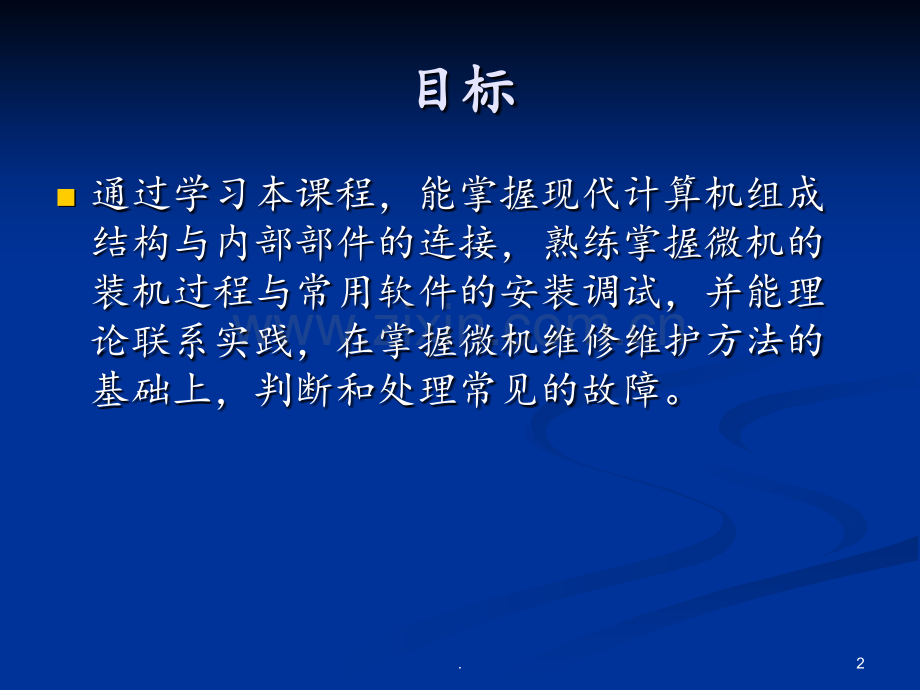 目标

• 通过学习本课程，能掌握现代计算机组成结构与内部部件的连接，熟练掌握微机的装机过程与常用软件的安装调试，并能理论联系实践，在掌握微机维修维护方法的基础上，判断和处理常见的故障。

.

2

www.zixin.com.cn